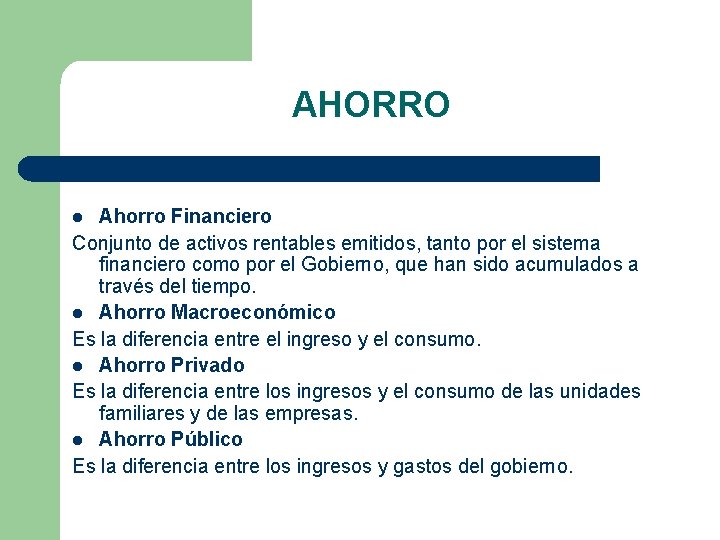 AHORRO

- Ahorro Financiero

Conjunto de activos rentables emitidos, tanto por el sistema financiero como por el Gobierno, que han sido acumulados a través del tiempo.

- Ahorro Macroeconómico

Es la diferencia entre el ingreso y el consumo.

- Ahorro Privado

Es la diferencia entre los ingresos y el consumo de las unidades familiares y de las empresas.

- Ahorro Público

Es la diferencia entre los ingresos y gastos del gobierno.